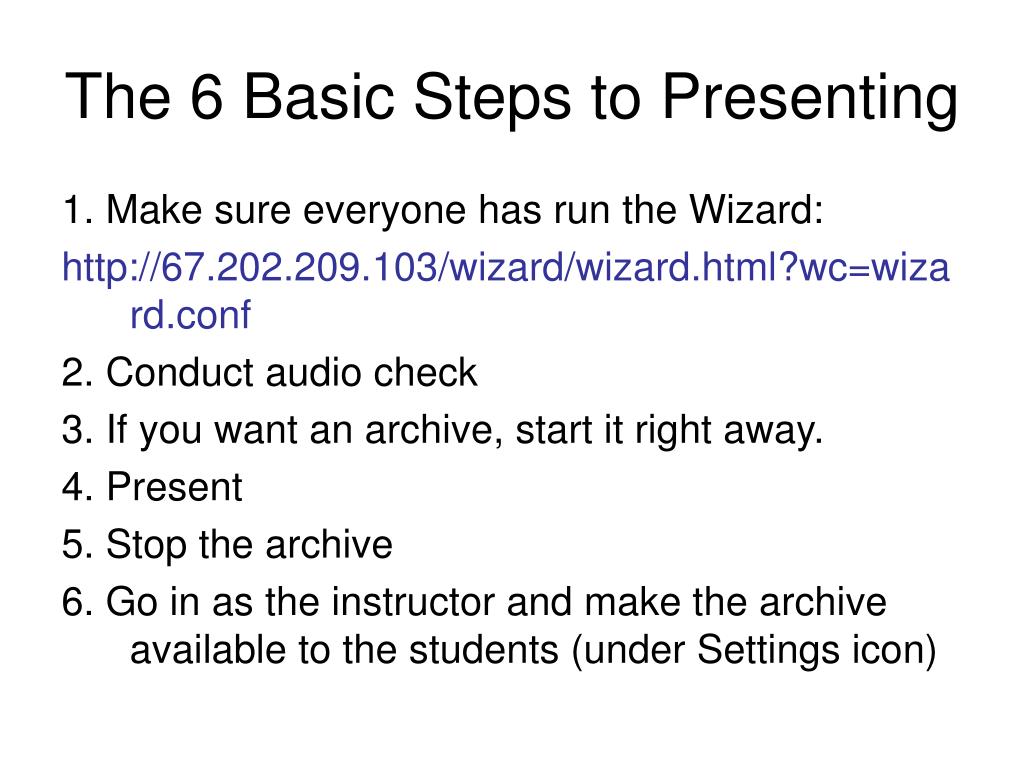 The 6 Basic Steps to Presenting

1. Make sure everyone has run the Wizard:

http://67.202.209.103/wizard/wizard.html?wc=wizard.conf

2. Conduct audio check

3. If you want an archive, start it right away.

4. Present

5. Stop the archive

6. Go in as the instructor and make the archive available to the students (under Settings icon)